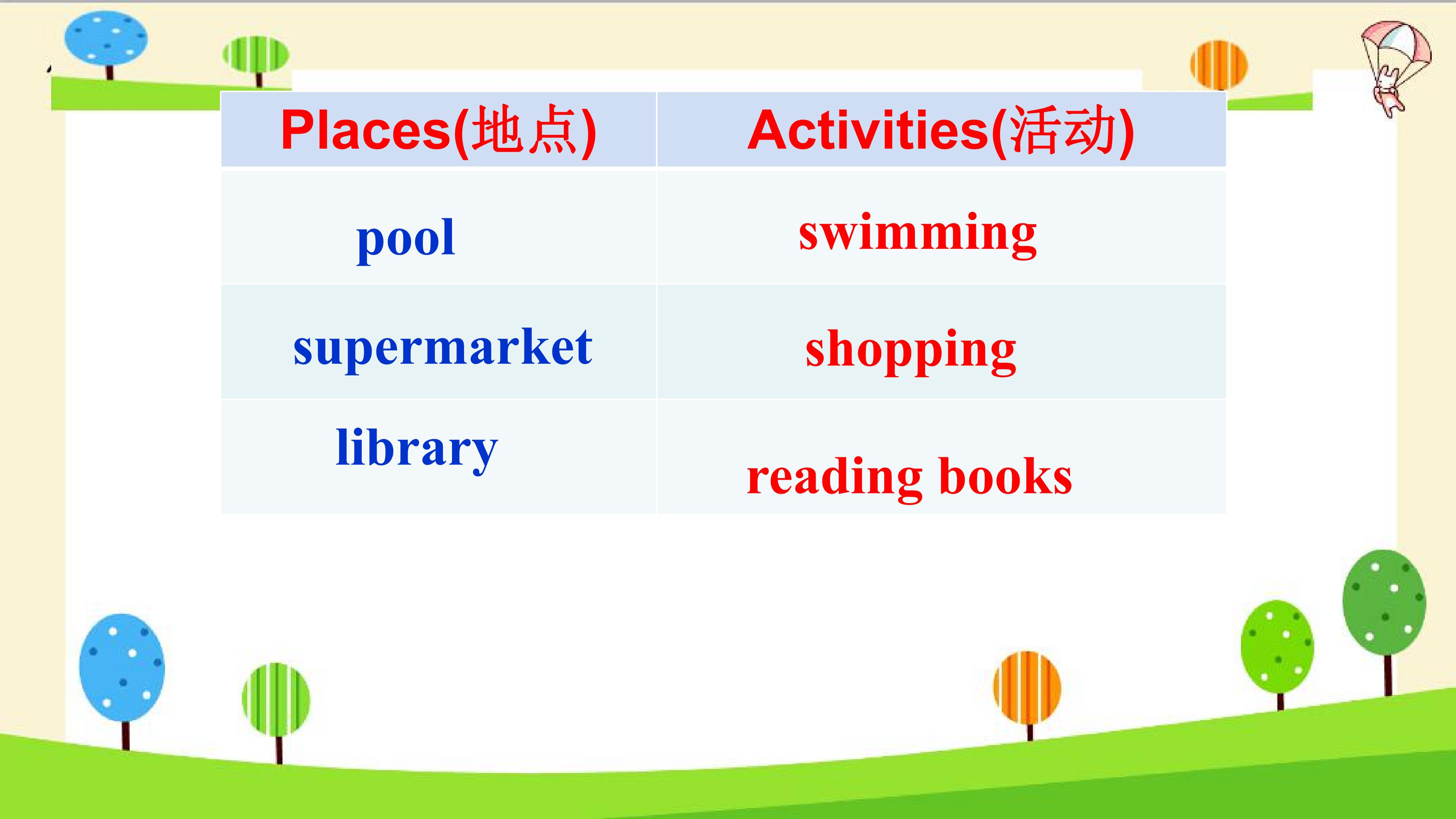 | Places(地点) | Activities(活动) |
|---|---|
| pool | swimming |
| supermarket | shopping |
| library | reading books |